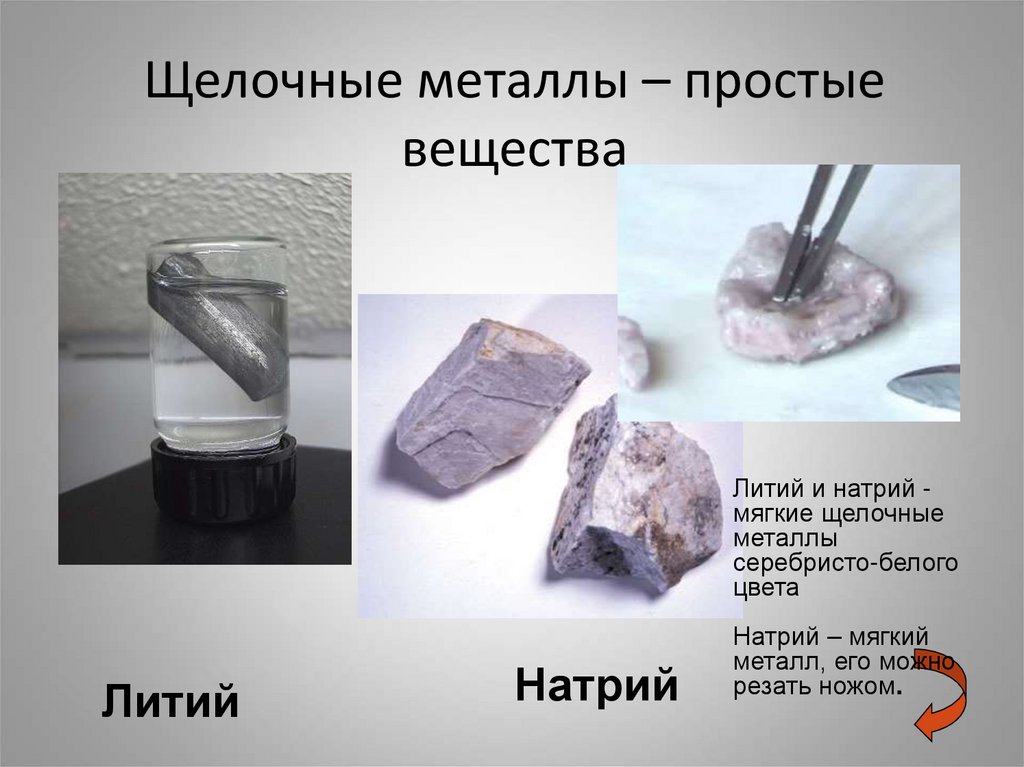 Щелочные металлы – простые вещества

Литий и натрий - мягкие щелочные металлы серебристо-белого цвета

Натрий – мягкий металл, его можно резать ножом.

Литий

Натрий